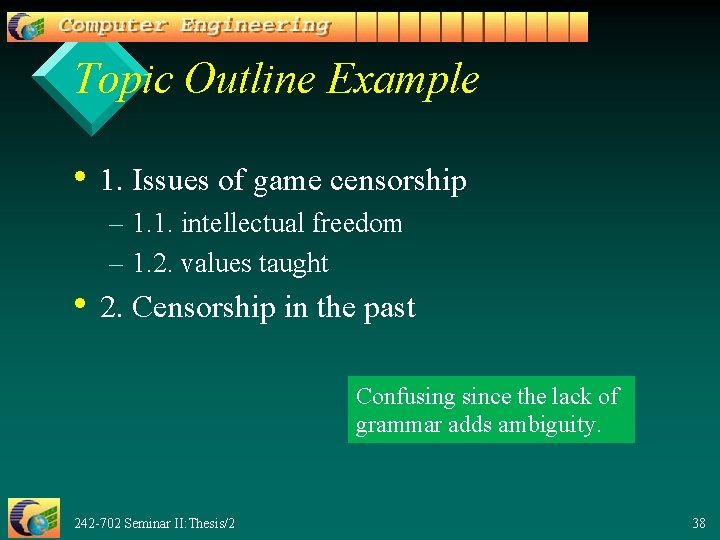 Computer Engineering

Topic Outline Example

• 1. Issues of game censorship
– 1.1. intellectual freedom
– 1.2. values taught
• 2. Censorship in the past

Confusing since the lack of grammar adds ambiguity.

242-702 Seminar II: Thesis/2

38